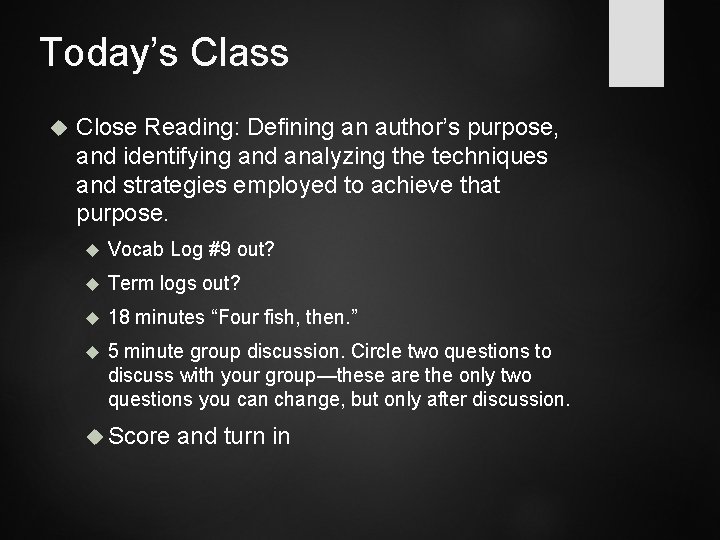 Today’s Class

Close Reading: Defining an author’s purpose, and identifying and analyzing the techniques and strategies employed to achieve that purpose.

Vocab Log #9 out?

Term logs out?

18 minutes “Four fish, then.”

5 minute group discussion. Circle two questions to discuss with your group—these are the only two questions you can change, but only after discussion.

Score and turn in